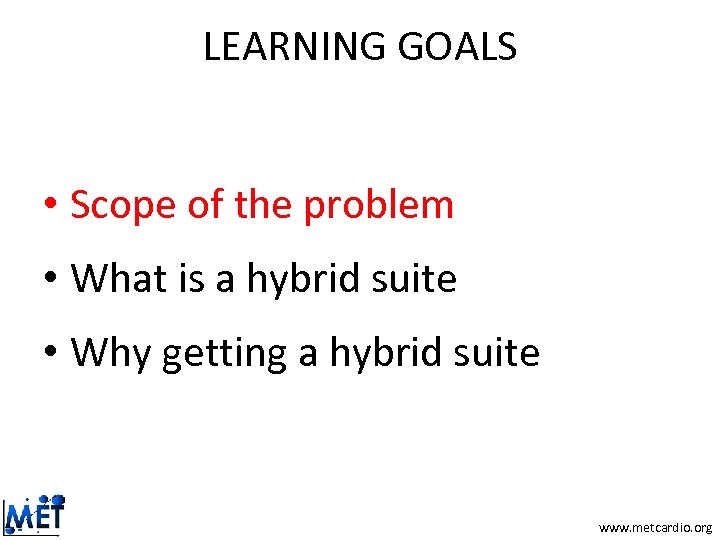 LEARNING GOALS

• Scope of the problem

• What is a hybrid suite

• Why getting a hybrid suite

MET

www.metcardio.org